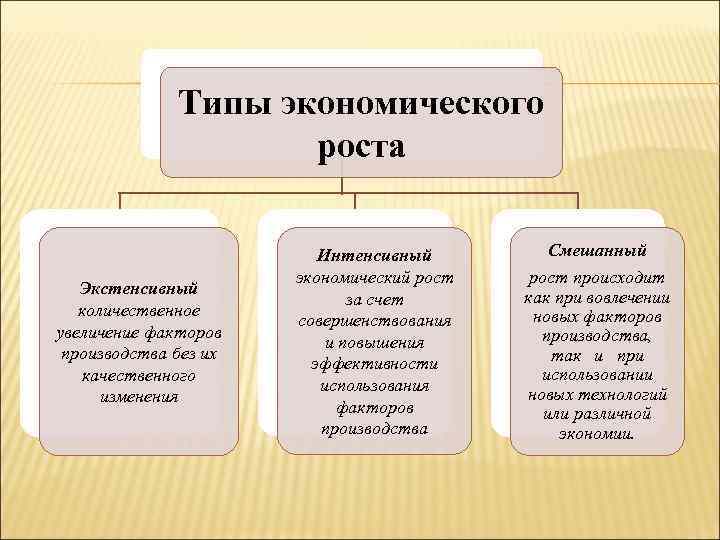 Типы экономического роста

Экстенсивный количественное увеличение факторов производства без их качественного изменения

Интенсивный экономический рост за счет совершенствования и повышения эффективности использования факторов производства

Смешанный рост происходит как при вовлечении новых факторов производства, так и при использовании новых технологий или различной экономии.